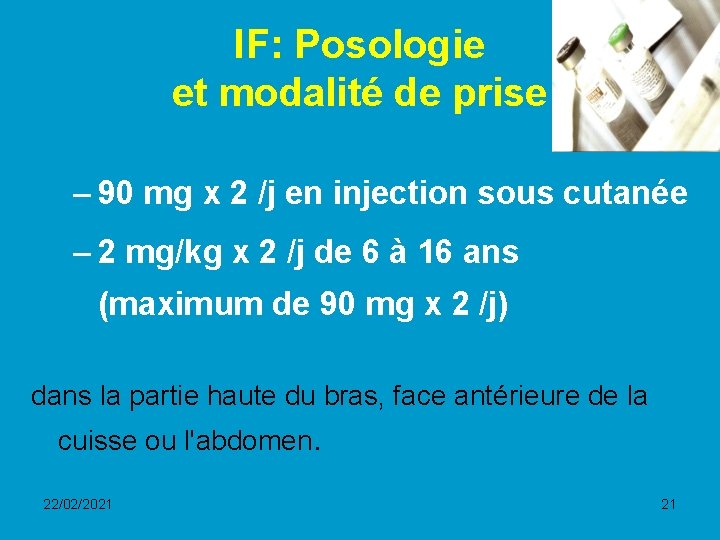 IF: Posologie
et modalité de prise

– 90 mg x 2 /j en injection sous cutanée

– 2 mg/kg x 2 /j de 6 à 16 ans
(maximum de 90 mg x 2 /j)

dans la partie haute du bras, face antérieure de la cuisse ou l'abdomen.

22/02/2021

21